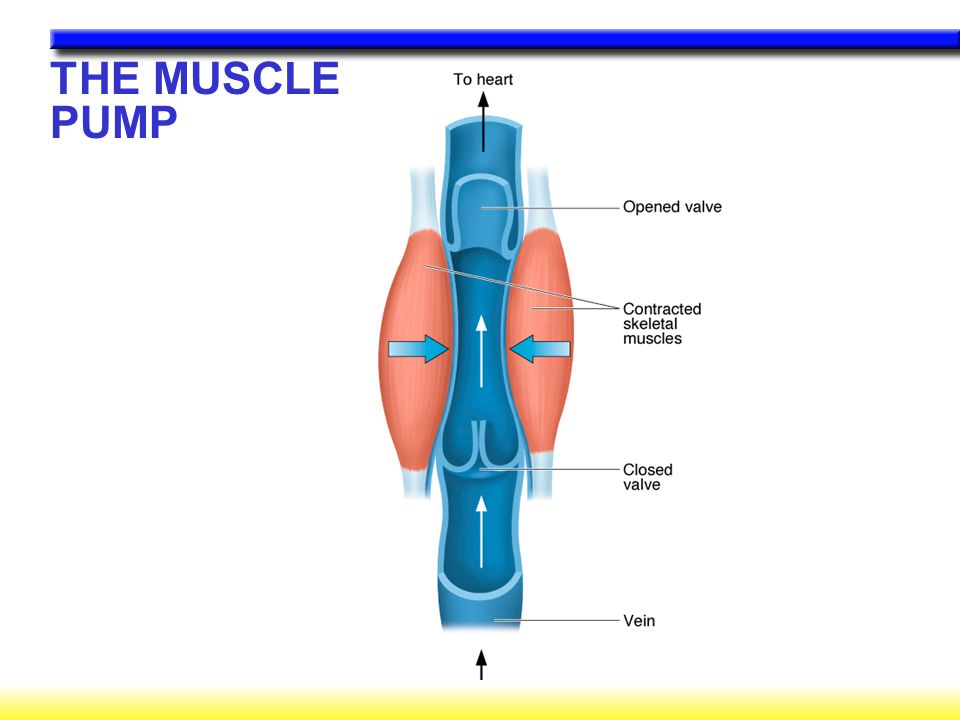 THE MUSCLE PUMP

To heart

Opened valve

Contracted skeletal muscles

Closed valve

Vein